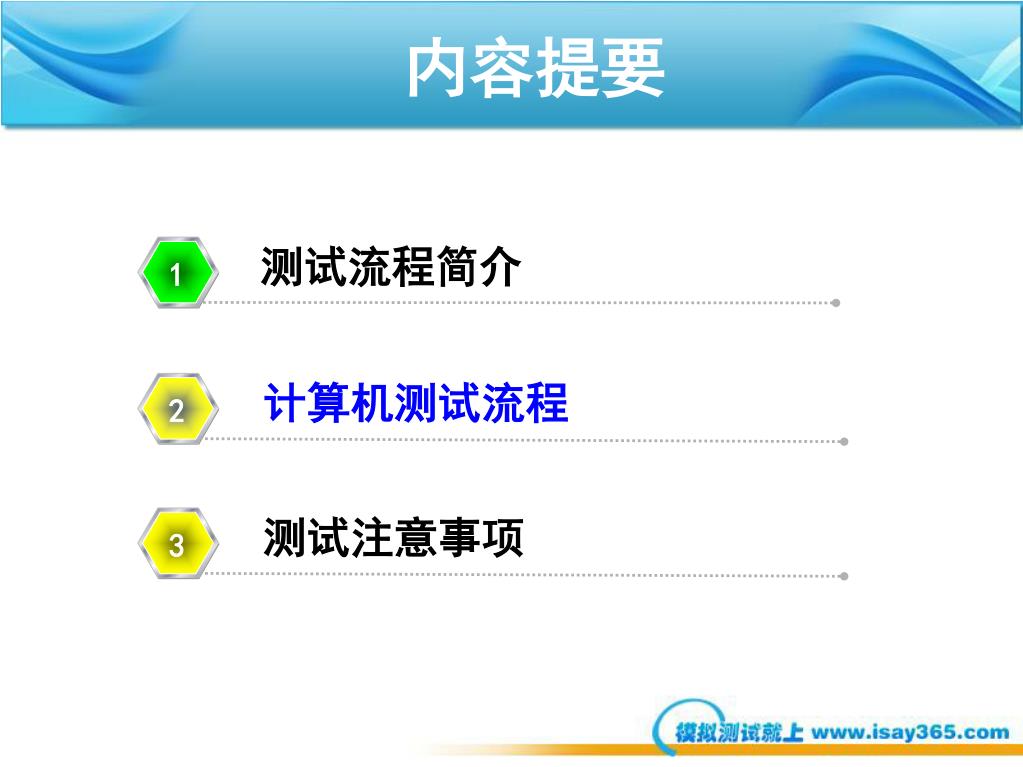 内容提要

1 测试流程简介

2 计算机测试流程

3 测试注意事项

模拟测试就上 www.isay365.com